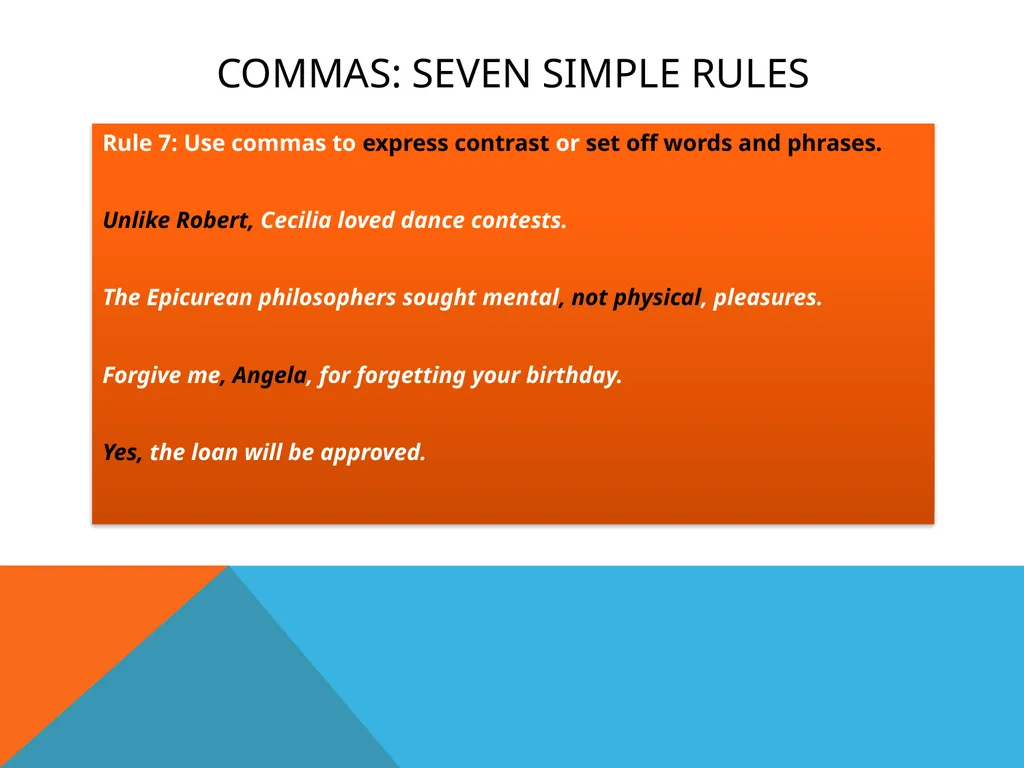 COMMAS: SEVEN SIMPLE RULES

Rule 7: Use commas to express contrast or set off words and phrases.

Unlike Robert, Cecilia loved dance contests.

The Epicurean philosophers sought mental, not physical, pleasures.

Forgive me, Angela, for forgetting your birthday.

Yes, the loan will be approved.